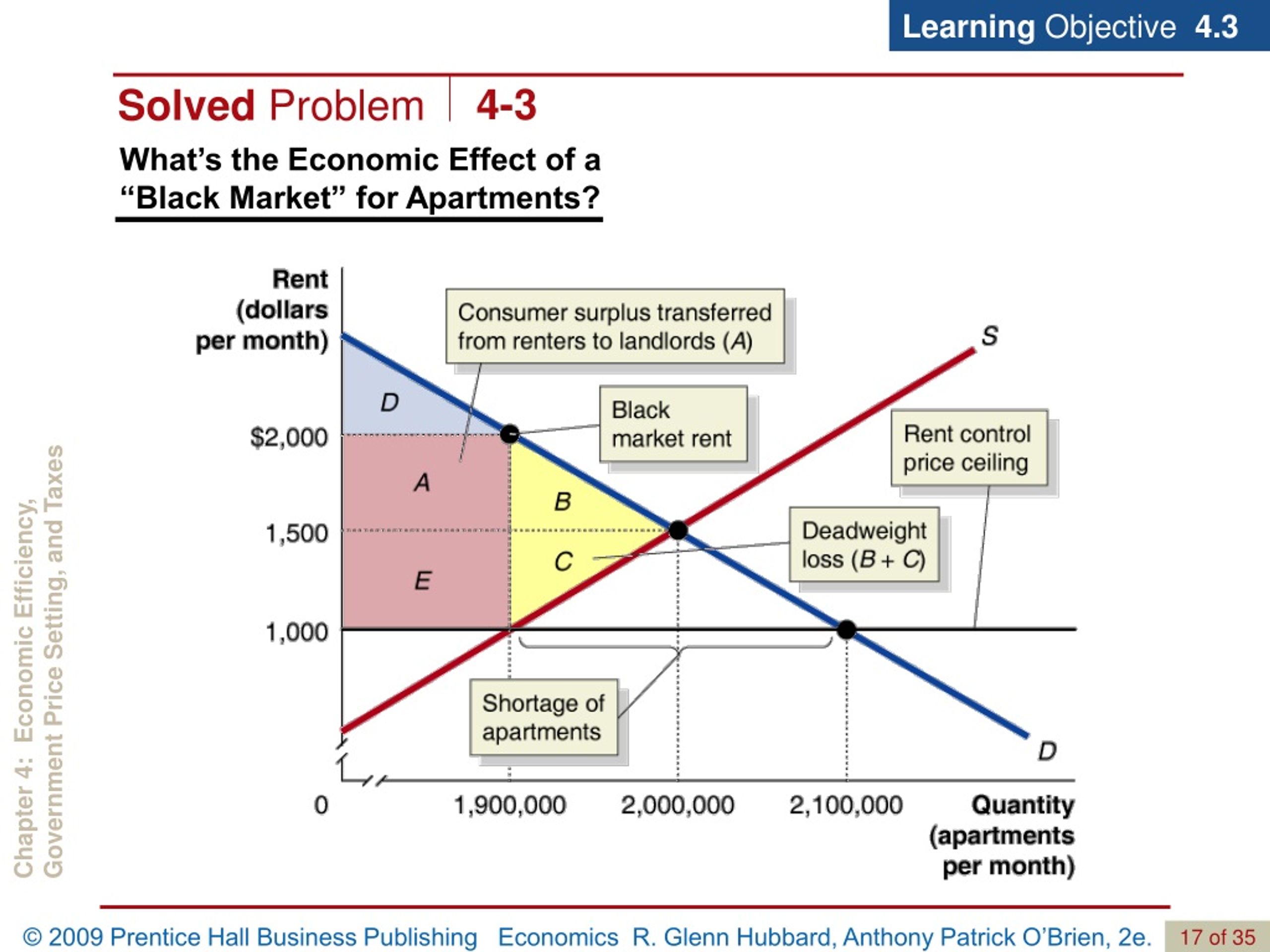 Learning Objective 4.3

Solved Problem 4-3

What's the Economic Effect of a "Black Market" for Apartments?

Rent (dollars per month)

Consumer surplus transferred from renters to landlords (A)

S

D

Black market rent

Rent control price ceiling

$2,000

A

B

1,500

Deadweight loss (B + C)

C

E

1,000

Shortage of apartments

D

0

1,900,000

2,000,000

2,100,000

Quantity (apartments per month)

Chapter 4: Economic Efficiency, Government Price Setting, and Taxes

© 2009 Prentice Hall Business Publishing Economics R. Glenn Hubbard, Anthony Patrick O'Brien, 2e.

17 of 35